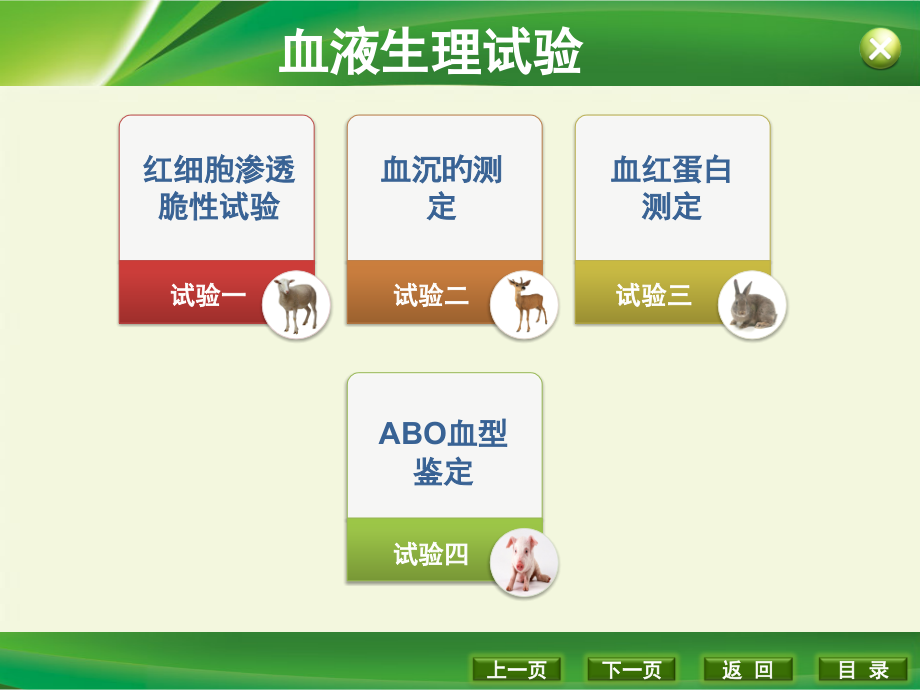 血液生理试验

红细胞渗透脆性试验

试验一

血沉的测定

试验二

血红蛋白测定

试验三

ABO血型鉴定

试验四

上一页 下一页 返 回 目 录